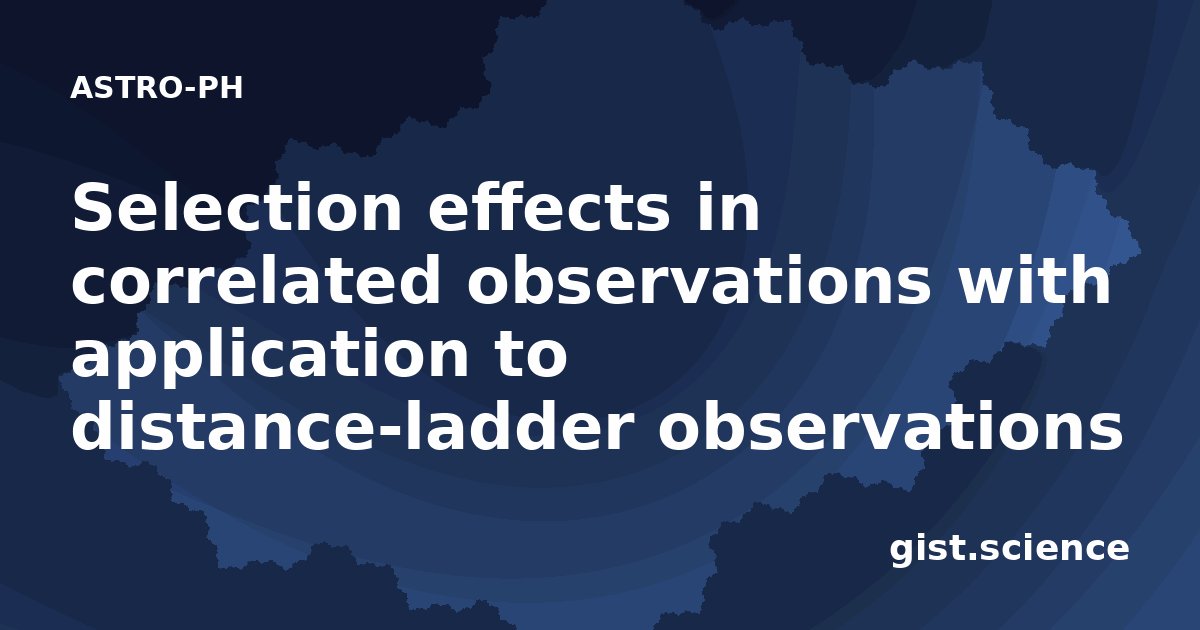 ASTRO-PH

Selection effects in correlated observations with application to distance-ladder observations

gist.science